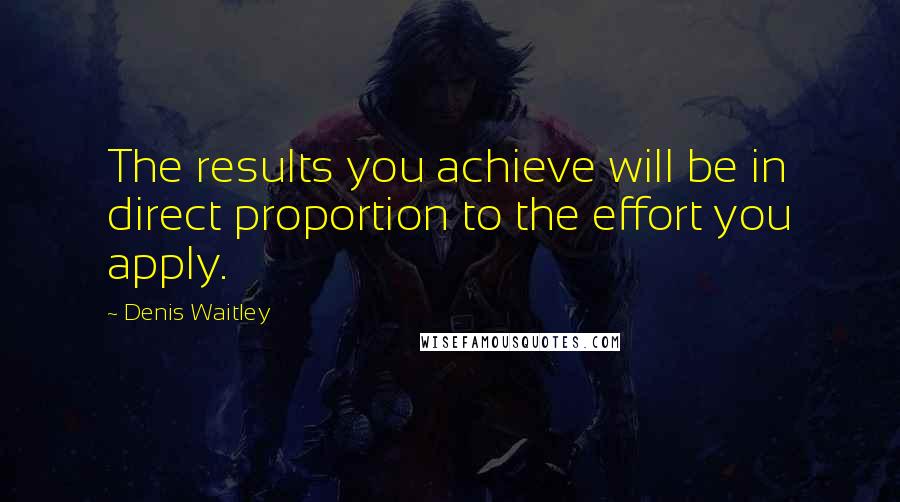 The results you achieve will be in direct proportion to the effort you apply.

~ Denis Waitley

WISEFAMOUSQUOTES.COM